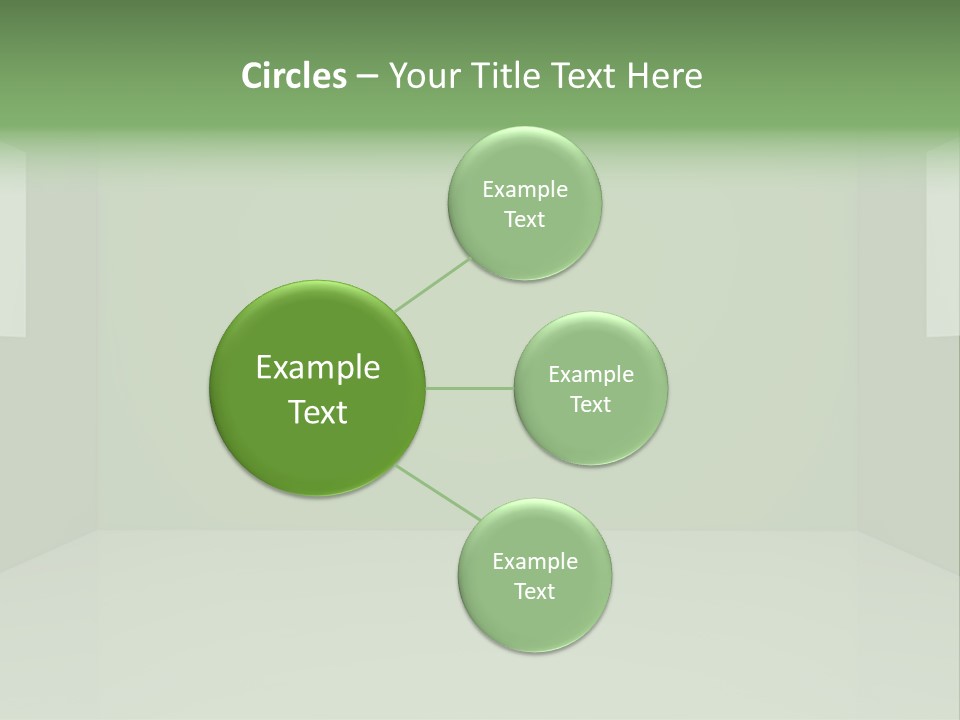 Circles – Your Title Text Here

Example Text

Example Text

Example Text

Example Text